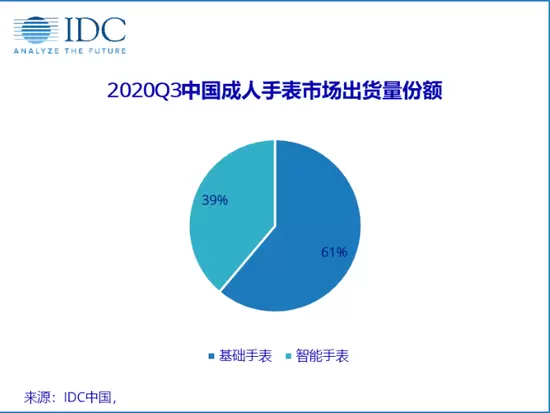 IDC
ANALYZE THE FUTURE

2020Q3中国成人手表市场出货量份额

39%

61%

基础手表 智能手表

来源：IDC中国，